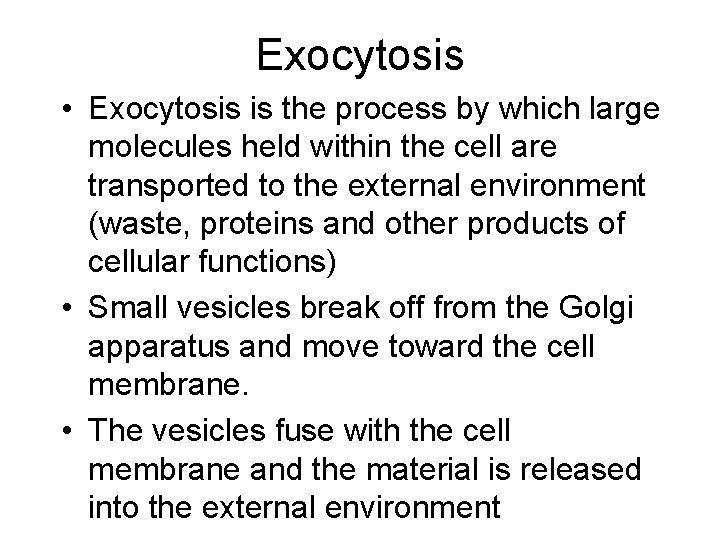 Exocytosis

• Exocytosis is the process by which large molecules held within the cell are transported to the external environment (waste, proteins and other products of cellular functions)

• Small vesicles break off from the Golgi apparatus and move toward the cell membrane.

• The vesicles fuse with the cell membrane and the material is released into the external environment